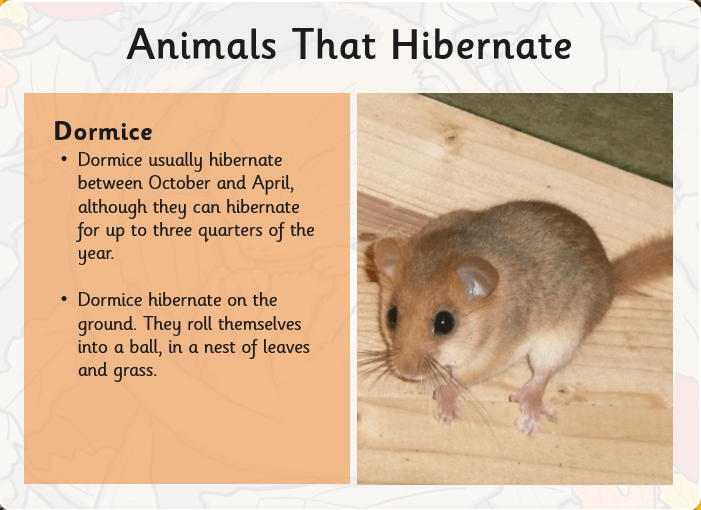 Animals That Hibernate

Dormice

• Dormice usually hibernate between October and April, although they can hibernate for up to three quarters of the year.

• Dormice hibernate on the ground. They roll themselves into a ball, in a nest of leaves and grass.